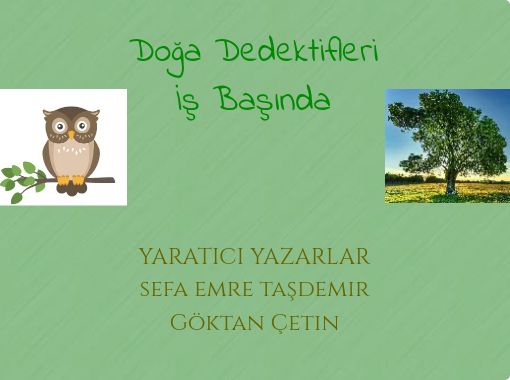 Doğa Dedektifleri
İş Başında

YARATICI YAZARLAR
SEFA EMRE TAŞDEMIR
GÖKTAN ÇETIN